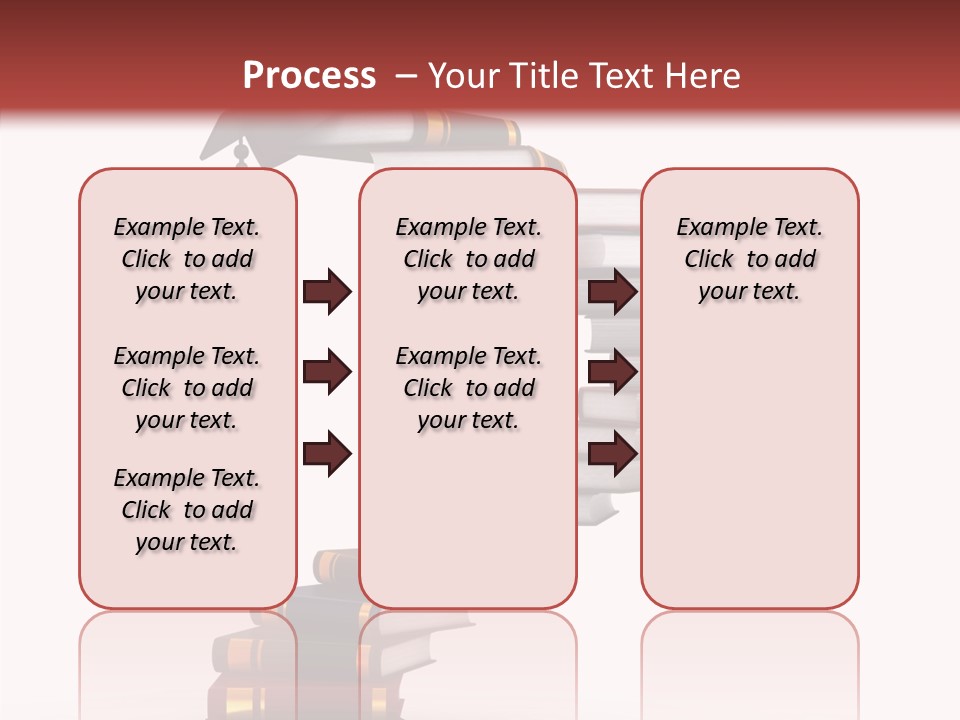 Process – Your Title Text Here

Example Text. Click to add your text.

Example Text. Click to add your text.

Example Text. Click to add your text.

Example Text. Click to add your text.

Example Text. Click to add your text.

Example Text. Click to add your text.